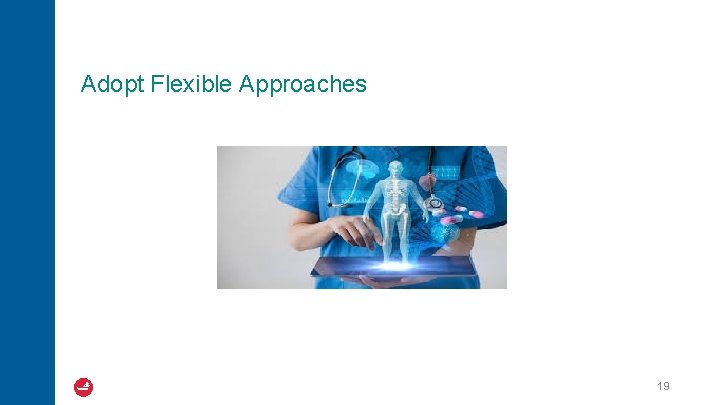 Adopt Flexible Approaches

19